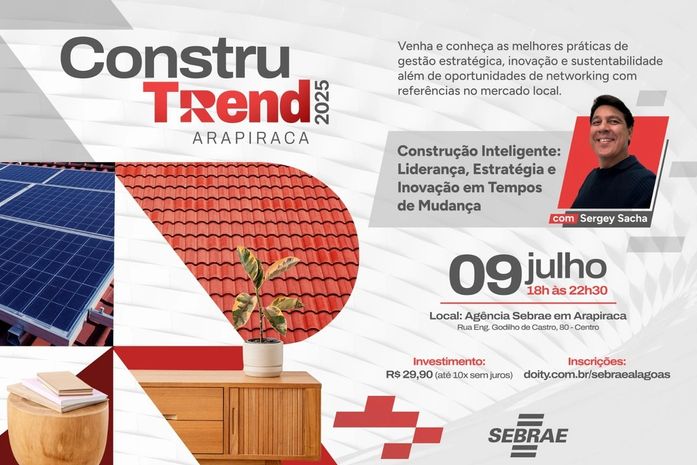 Constru Trend 2025
ARAPIRACA

Venha e conheça as melhores práticas de gestão estratégica, inovação e sustentabilidade além de oportunidades de networking com referências no mercado local.

Construção Inteligente: Liderança, Estratégia e Inovação em Tempos de Mudança

com Sergey Sacha

09 julho
18h às 22h30

Local: Agência Sebrae em Arapiraca
Rua Eng. Godilho de Castro, 80 - Centro

Investimento:
R$ 29,90 (até 10x sem juros)

Inscrições:
doity.com.br/sebraealagoas

SEBRAE